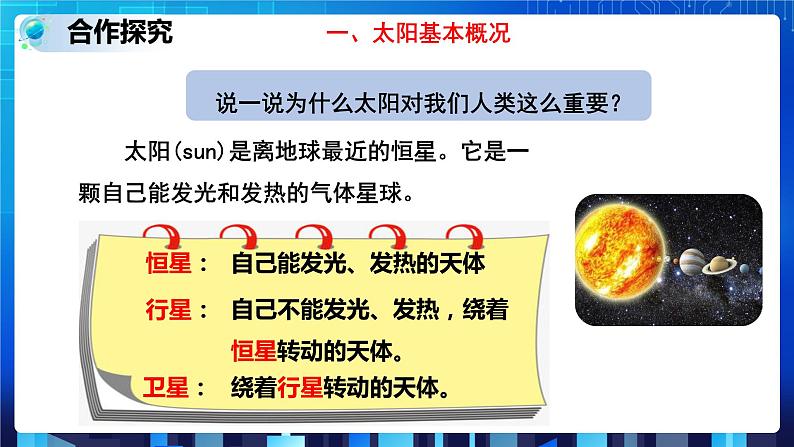 合作探究

一、太阳基本概况

说一说为什么太阳对我们人类这么重要？

太阳(sun)是离地球最近的恒星。它是一颗自己能发光和发热的气体星球。

恒星： 自己能发光、发热的天体

行星： 自己不能发光、发热，绕着恒星转动的天体。

卫星： 绕着行星转动的天体。